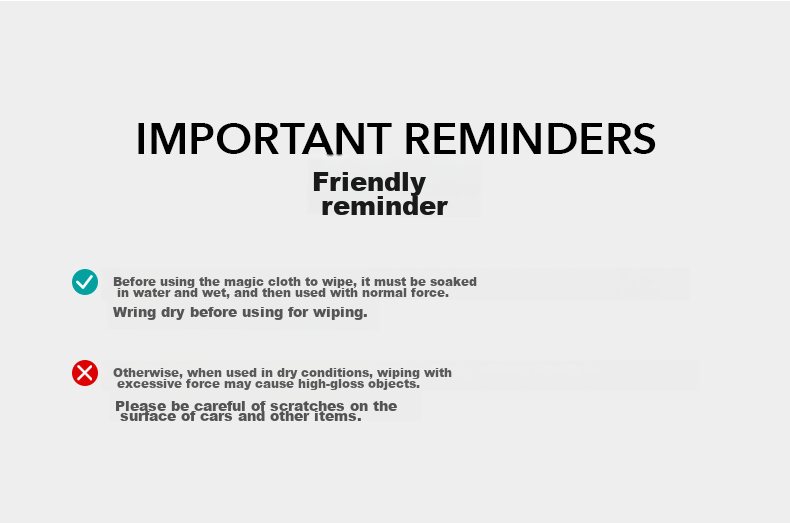 IMPORTANT REMINDERS

Friendly reminder

Before using the magic cloth to wipe, it must be soaked in water and wet, and then used with normal force.

Wring dry before using for wiping.

Otherwise, when used in dry conditions, wiping with excessive force may cause high-gloss objects.

Please be careful of scratches on the surface of cars and other items.